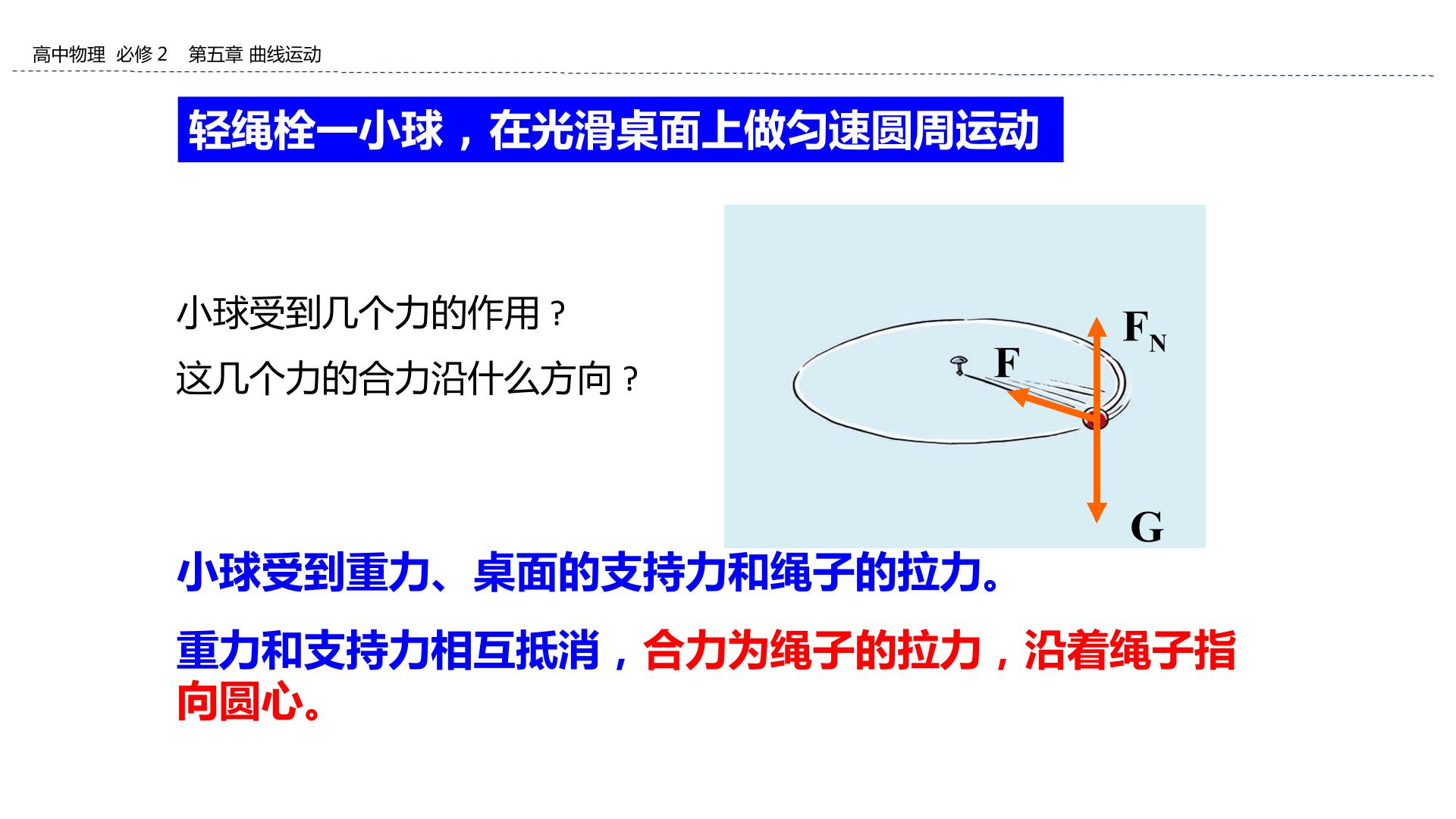 高中物理 必修2 第五章 曲线运动

轻绳栓一小球，在光滑桌面上做匀速圆周运动

小球受到几个力的作用？

这几个力的合力沿什么方向？

$F_N$

F

G

小球受到重力、桌面的支持力和绳子的拉力。

重力和支持力相互抵消，合力为绳子的拉力，沿着绳子指向圆心。